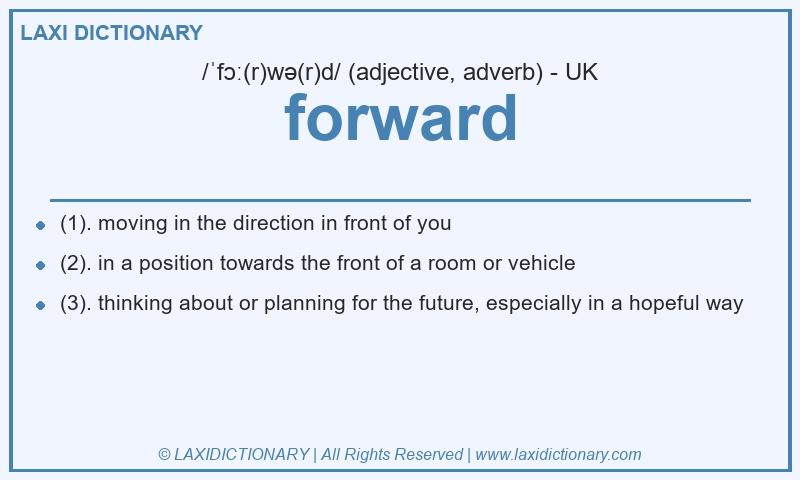 LAXI DICTIONARY

/ˈfɔː(r)wə(r)d/ (adjective, adverb) - UK

forward

- (1). moving in the direction in front of you
- (2). in a position towards the front of a room or vehicle
- (3). thinking about or planning for the future, especially in a hopeful way

© LAXIDICTIONARY | All Rights Reserved | www.laxidictionary.com